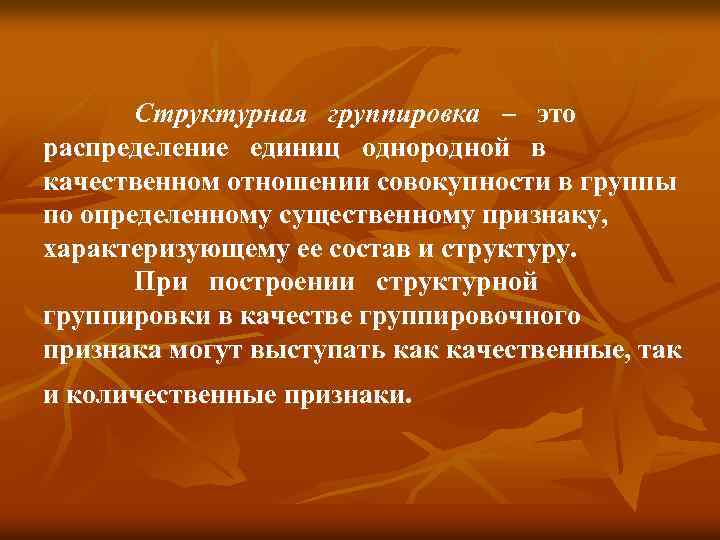 Структурная группировка – это распределение единиц однородной в качественном отношении совокупности в группы по определенному существенному признаку, характеризующему ее состав и структуру.

При построении структурной группировки в качестве группировочного признака могут выступать как качественные, так и количественные признаки.